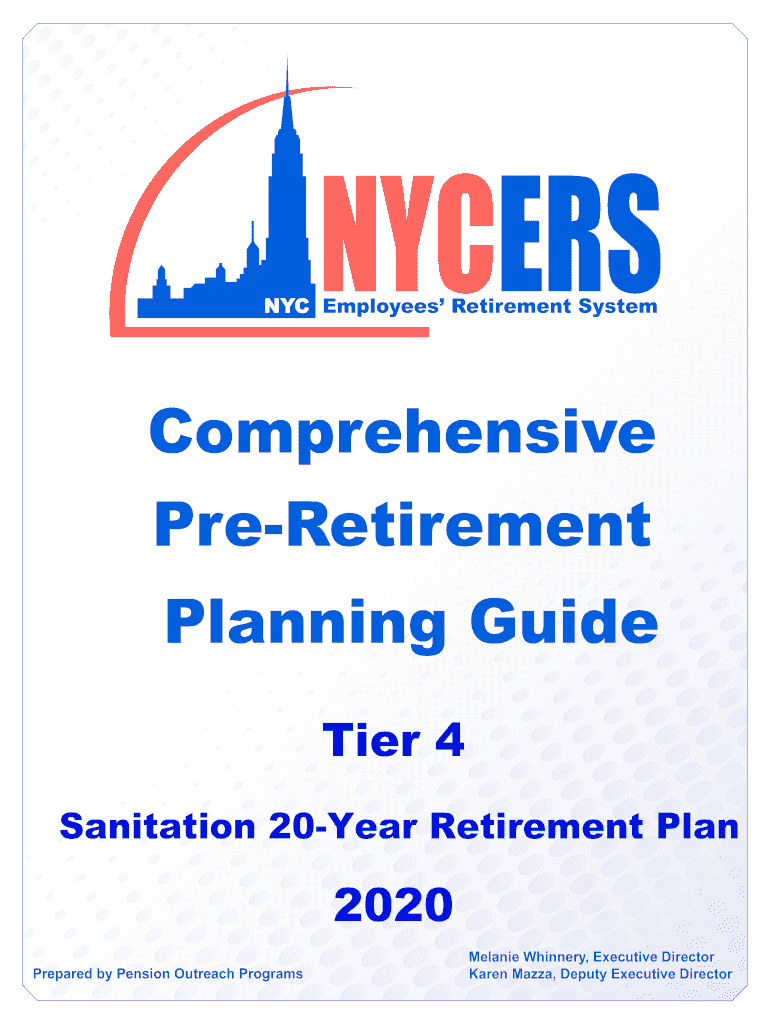 NYCERS

NYC Employees' Retirement System

Comprehensive Pre-Retirement Planning Guide

Tier 4

Sanitation 20-Year Retirement Plan

2020

Prepared by Pension Outreach Programs

Melanie Whinnery, Executive Director
Karen Mazza, Deputy Executive Director